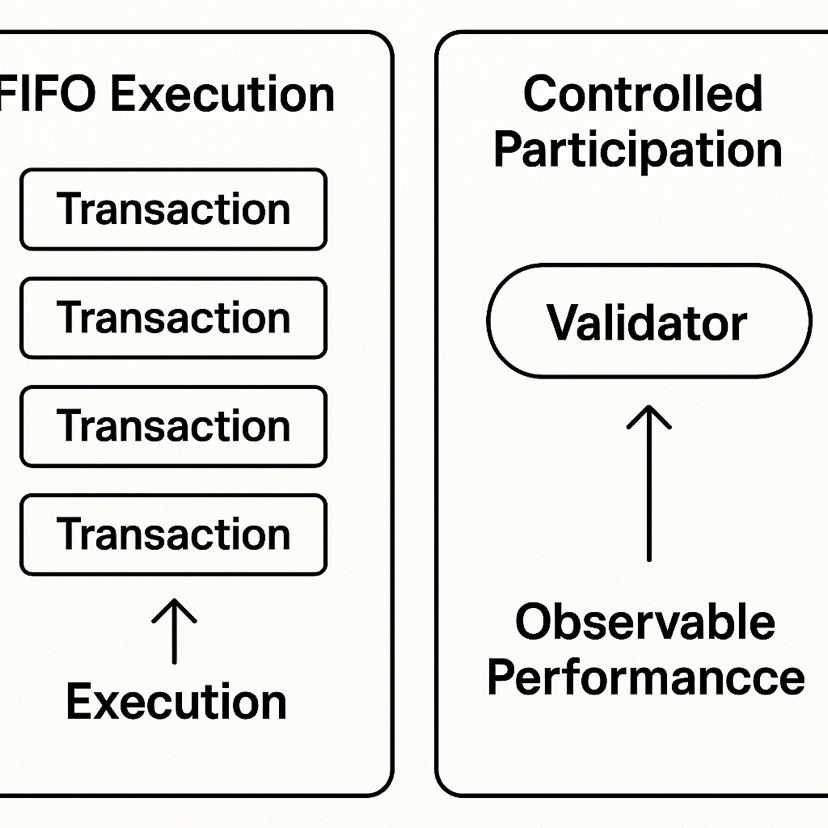 FIFO Execution

Transaction

Transaction

Transaction

Transaction

Execution

Controlled Participation

Validator

Observable Performancce